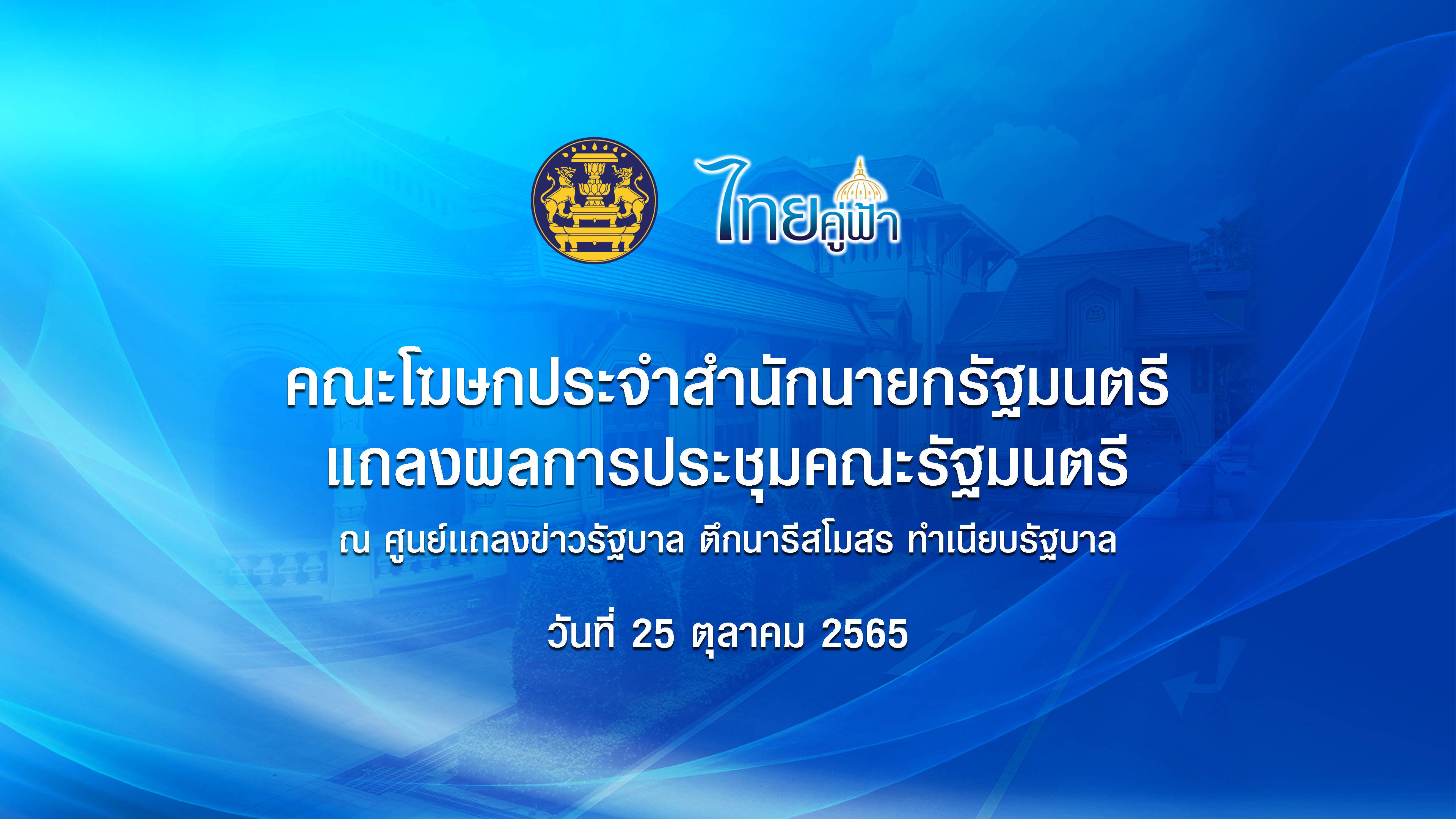 ไทยคู่ฟ้า

คณะโฆษกประจำสำนักนายกรัฐมนตรี
แถลงผลการประชุมคณะรัฐมนตรี

ณ ศูนย์แถลงข่าวรัฐบาล ตึกนารีสโมสร ทำเนียบรัฐบาล

วันที่ 25 ตุลาคม 2565